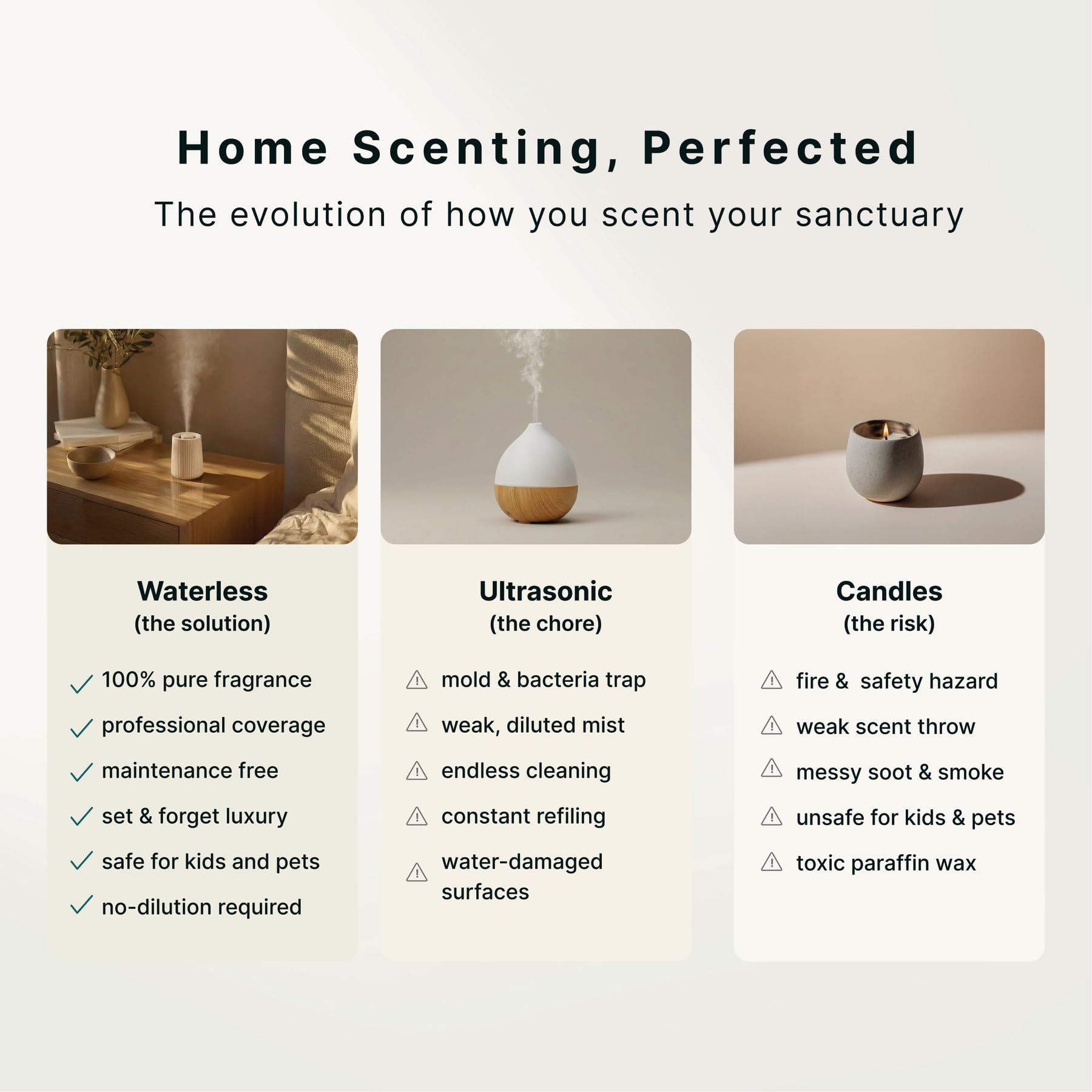 Home Scenting, Perfected

The evolution of how you scent your sanctuary

Waterless
(the solution)

100% pure fragrance
professional coverage
maintenance free
set & forget luxury
safe for kids and pets
no-dilution required

Ultrasonic
(the chore)

mold & bacteria trap
weak, diluted mist
endless cleaning
constant refiling
water-damaged surfaces

Candles
(the risk)

fire & safety hazard
weak scent throw
messy soot & smoke
unsafe for kids & pets
toxic paraffin wax